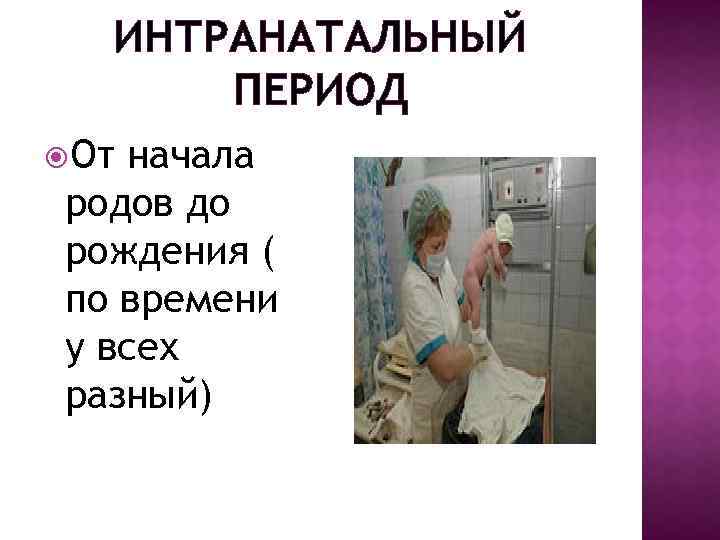 ИНТРАНАТАЛЬНЫЙ ПЕРИОД

От начала родов до рождения ( по времени у всех разный)